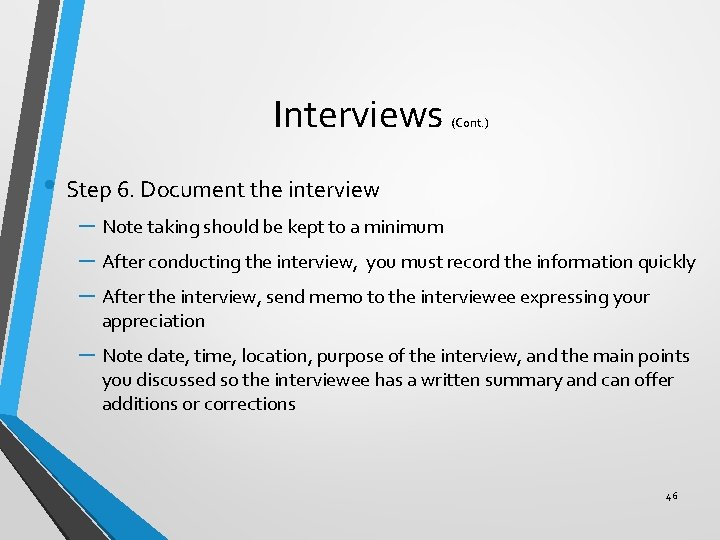 Interviews (Cont.)

• Step 6. Document the interview
– Note taking should be kept to a minimum
– After conducting the interview, you must record the information quickly
– After the interview, send memo to the interviewee expressing your appreciation
– Note date, time, location, purpose of the interview, and the main points you discussed so the interviewee has a written summary and can offer additions or corrections

46